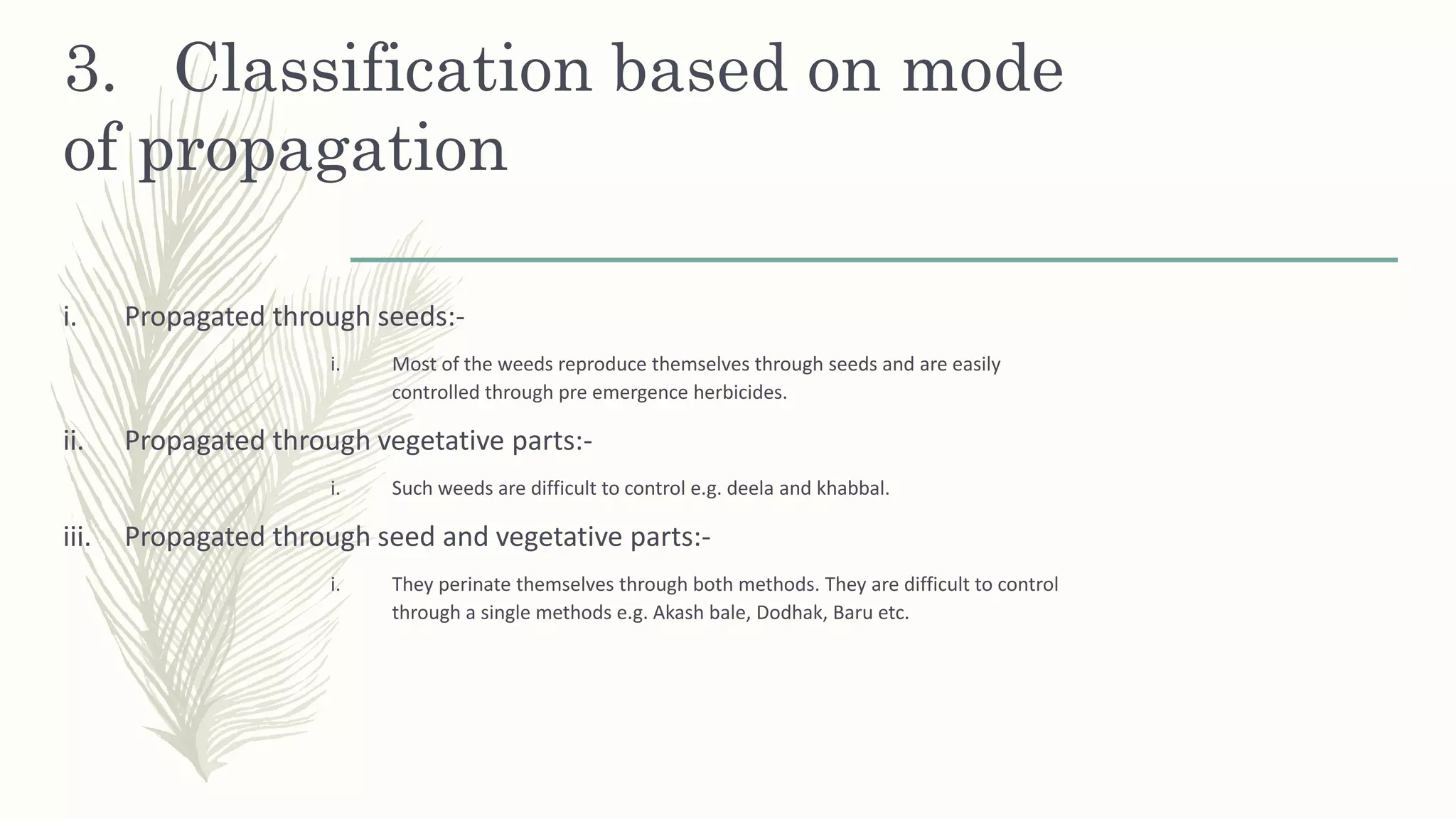 3. Classification based on mode of propagation

i. Propagated through seeds:-

i. Most of the weeds reproduce themselves through seeds and are easily controlled through pre emergence herbicides.

ii. Propagated through vegetative parts:-

i. Such weeds are difficult to control e.g. deela and khabbal.

iii. Propagated through seed and vegetative parts:-

i. They perinate themselves through both methods. They are difficult to control through a single methods e.g. Akash bale, Dodhak, Baru etc.